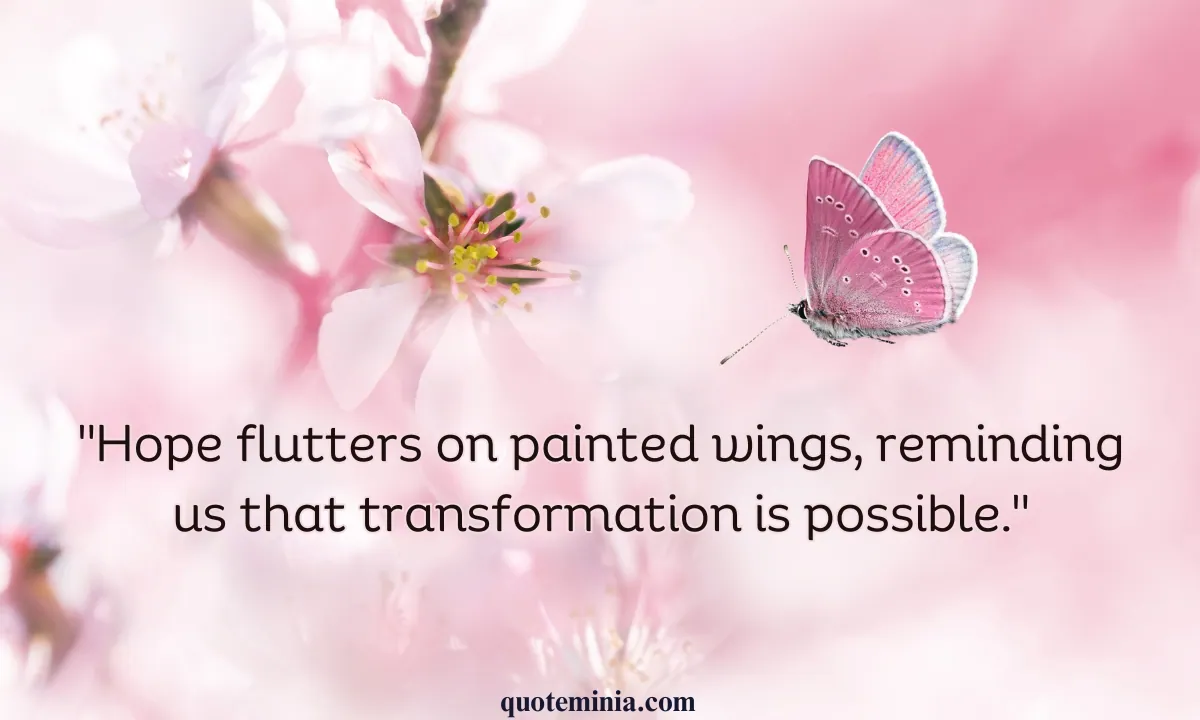 "Hope flutters on painted wings, reminding us that transformation is possible."

quoteminia.com